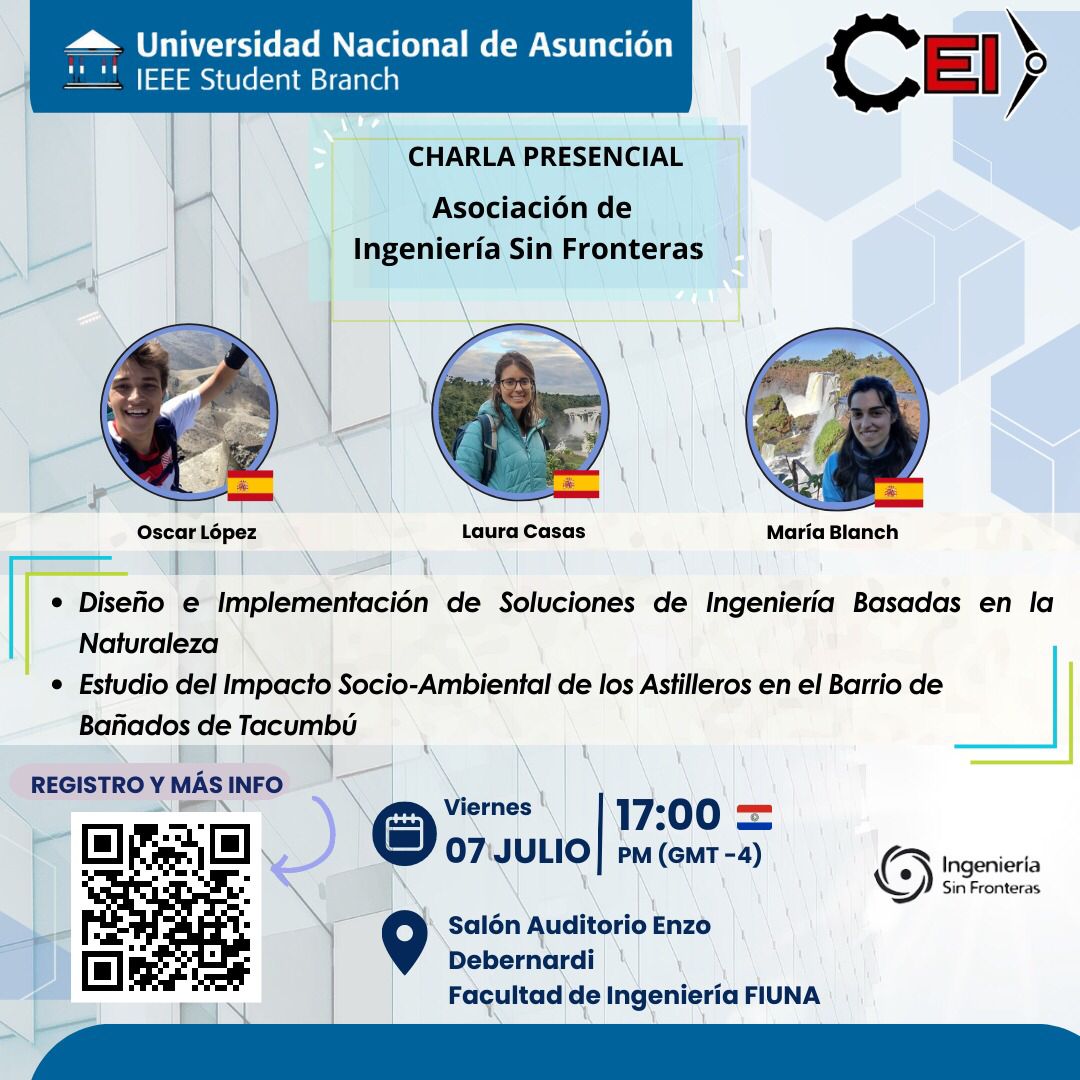 Universidad Nacional de Asunción
IEEE Student Branch

CEI

CHARLA PRESENCIAL

Asociación de Ingeniería Sin Fronteras

Oscar López

Laura Casas

María Blanch

• Diseño e Implementación de Soluciones de Ingeniería Basadas en la Naturaleza
• Estudio del Impacto Socio-Ambiental de los Astilleros en el Barrio de Bañados de Tacumbú

REGISTRO Y MÁS INFO

Viernes
07 JULIO

17:00
PM (GMT -4)

Ingeniería
Sin Fronteras

Salón Auditorio Enzo Debernardi
Facultad de Ingeniería FIUNA